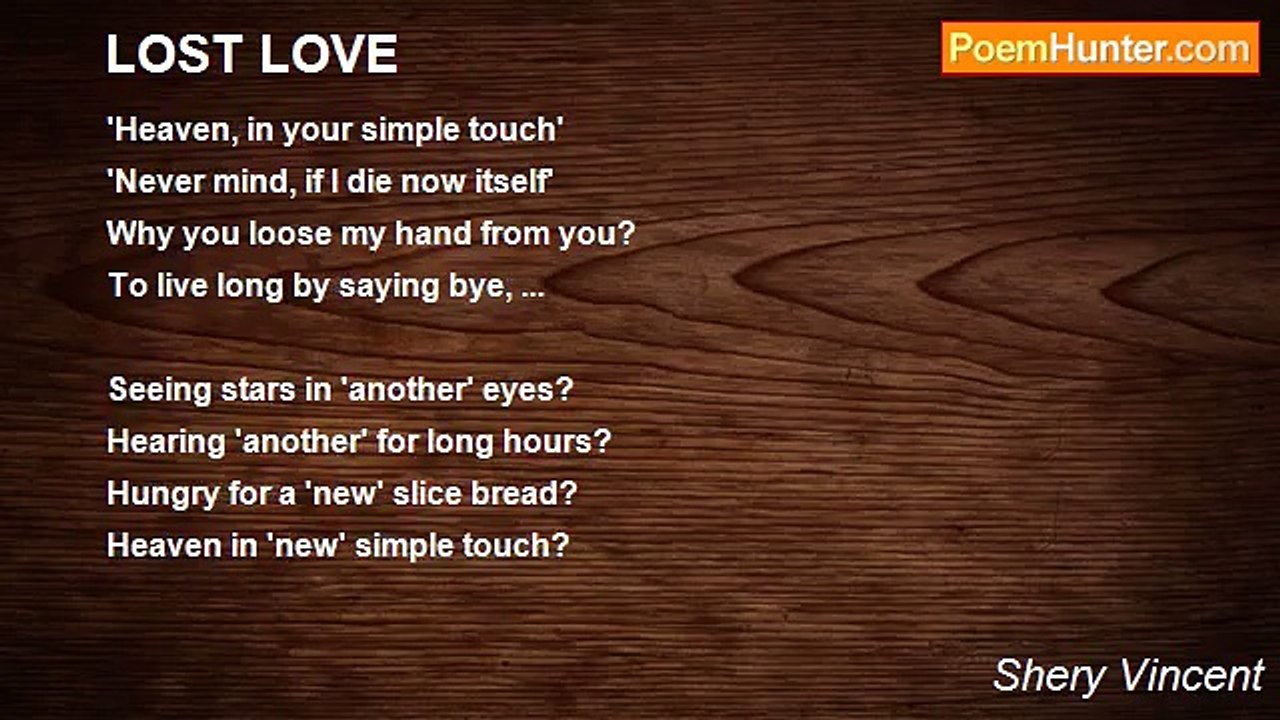 LOST LOVE

PoemHunter.com

'Heaven, in your simple touch'
'Never mind, if I die now itself'
Why you loose my hand from you?
To live long by saying bye, ...

Seeing stars in 'another' eyes?
Hearing 'another' for long hours?
Hungry for a 'new' slice bread?
Heaven in 'new' simple touch?

Shery Vincent